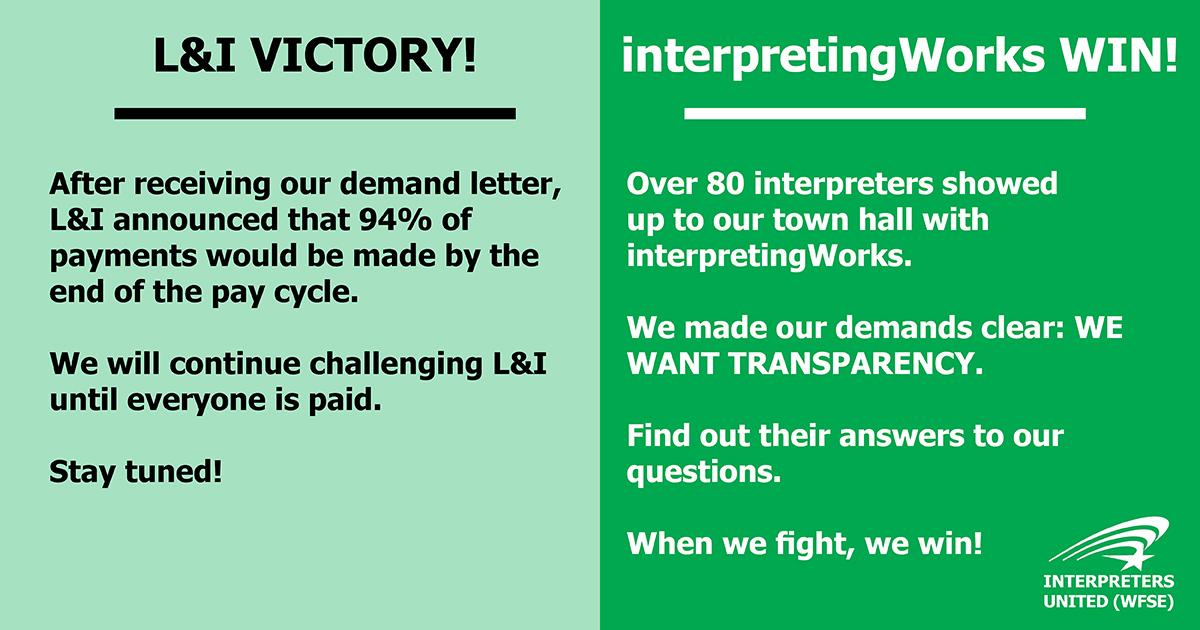 L&I VICTORY!

After receiving our demand letter, L&I announced that 94% of payments would be made by the end of the pay cycle.

We will continue challenging L&I until everyone is paid.

Stay tuned!

interpretingWorks WIN!

Over 80 interpreters showed up to our town hall with interpretingWorks.

We made our demands clear: WE WANT TRANSPARENCY.

Find out their answers to our questions.

When we fight, we win!

INTERPRETERS UNITED (WFSE)